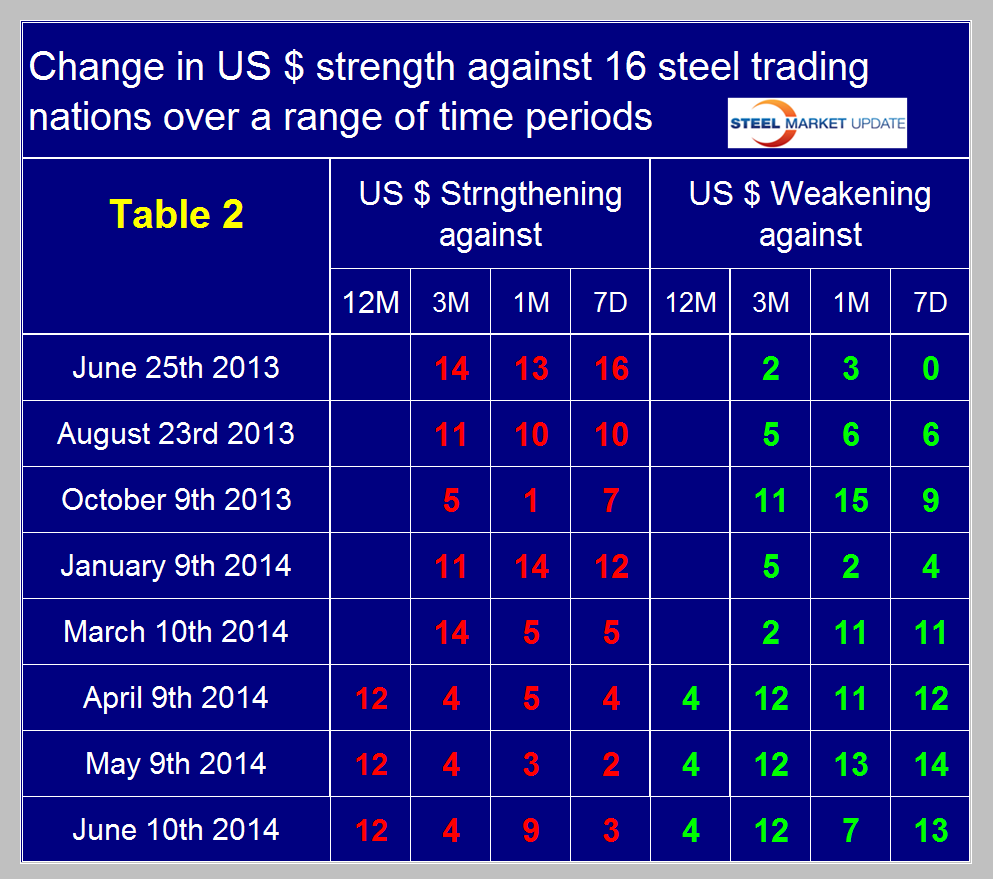 Change in US $ strength against 16 steel trading nations over a range of time periods

STEEL MARKET UPDATE

| Table 2 | US $ Strngthening against | | | | US $ Weakening against | | | |
|---|---|---|---|---|---|---|---|---|
| | 12M | 3M | 1M | 7D | 12M | 3M | 1M | 7D |
| June 25th 2013 | | 14 | 13 | 16 | | 2 | 3 | 0 |
| August 23rd 2013 | | 11 | 10 | 10 | | 5 | 6 | 6 |
| October 9th 2013 | | 5 | 1 | 7 | | 11 | 15 | 9 |
| January 9th 2014 | | 11 | 14 | 12 | | 5 | 2 | 4 |
| March 10th 2014 | | 14 | 5 | 5 | | 2 | 11 | 11 |
| April 9th 2014 | 12 | 4 | 5 | 4 | 4 | 12 | 11 | 12 |
| May 9th 2014 | 12 | 4 | 3 | 2 | 4 | 12 | 13 | 14 |
| June 10th 2014 | 12 | 4 | 9 | 3 | 4 | 12 | 7 | 13 |